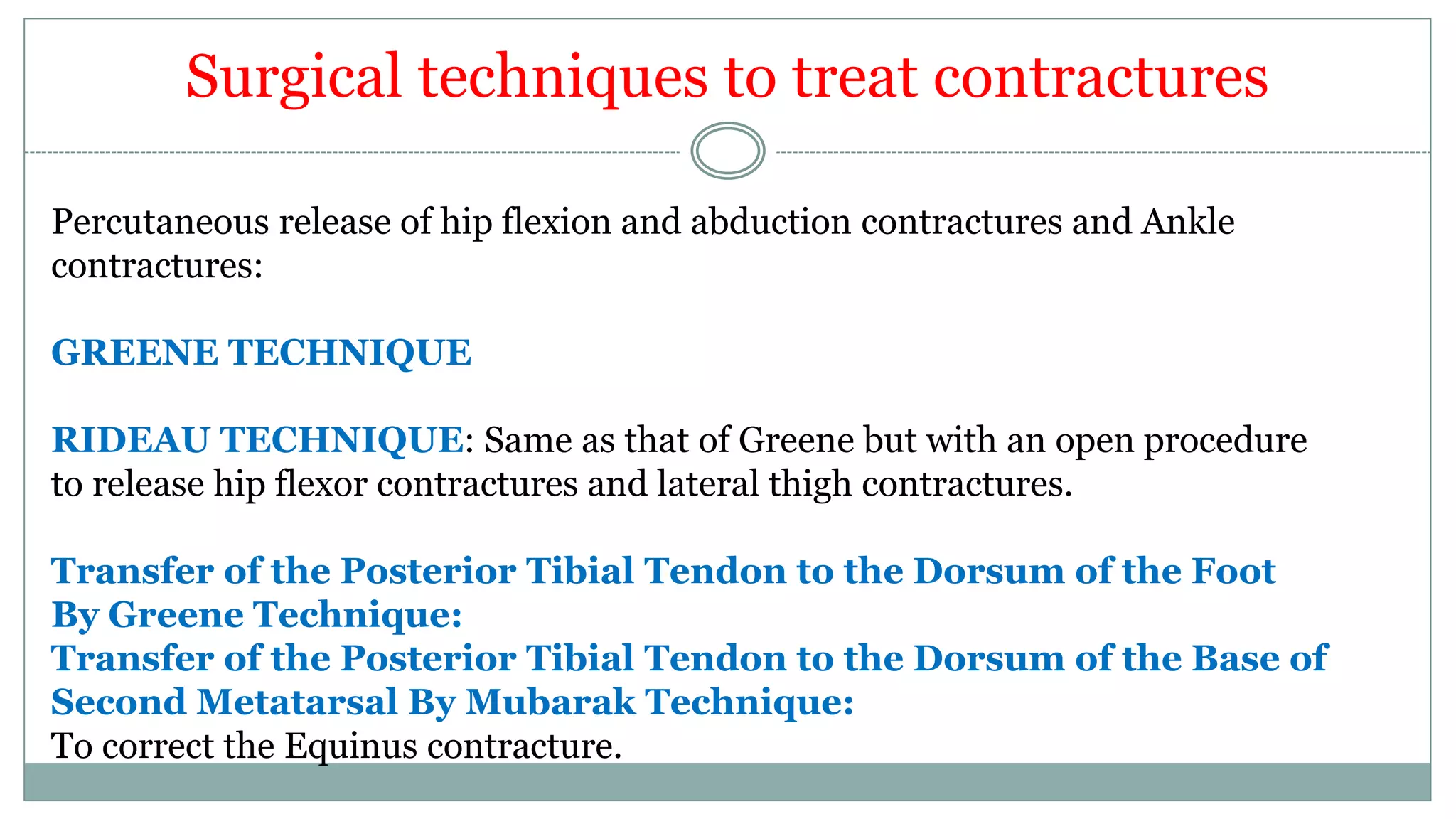 Surgical techniques to treat contractures

Percutaneous release of hip flexion and abduction contractures and Ankle contractures:

GREENE TECHNIQUE

RIDEAU TECHNIQUE: Same as that of Greene but with an open procedure to release hip flexor contractures and lateral thigh contractures.

Transfer of the Posterior Tibial Tendon to the Dorsum of the Foot By Greene Technique:
Transfer of the Posterior Tibial Tendon to the Dorsum of the Base of Second Metatarsal By Mubarak Technique:
To correct the Equinus contracture.